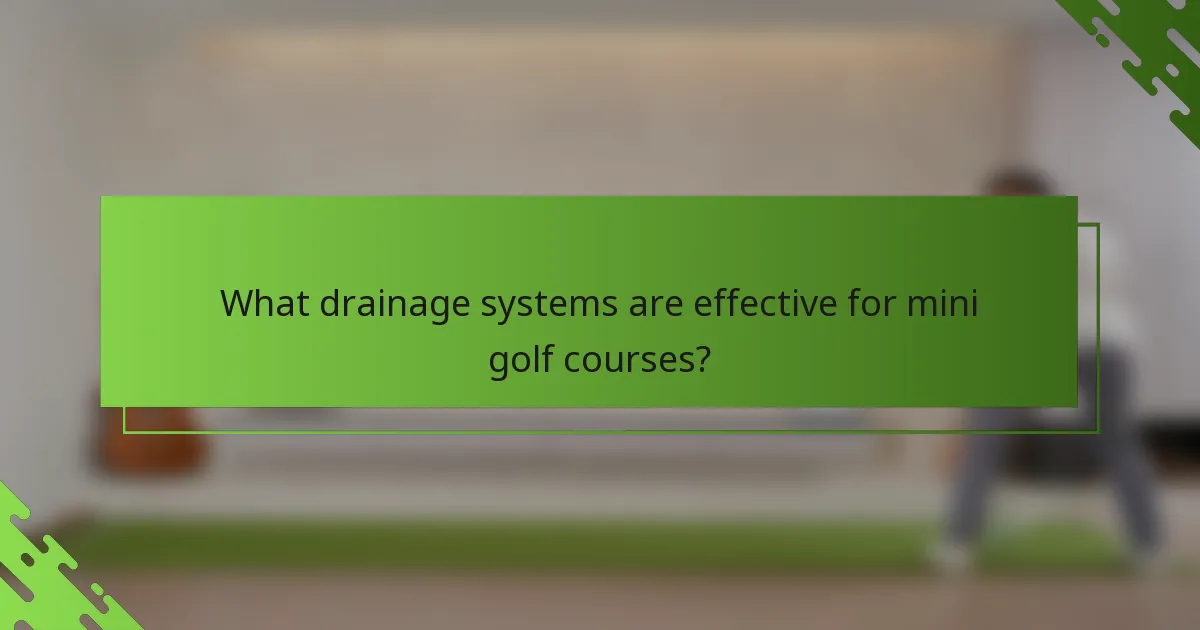 What drainage systems are effective for mini golf courses?